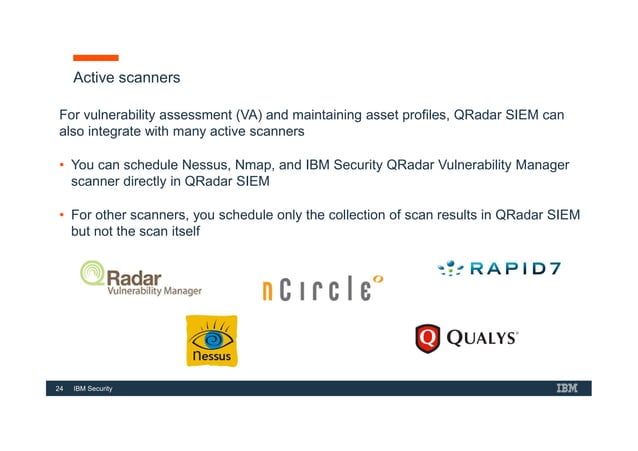 Active scanners

For vulnerability assessment (VA) and maintaining asset profiles, QRadar SIEM can also integrate with many active scanners

• You can schedule Nessus, Nmap, and IBM Security QRadar Vulnerability Manager scanner directly in QRadar SIEM

• For other scanners, you schedule only the collection of scan results in QRadar SIEM but not the scan itself

QRadar Vulnerability Manager

nCircle

RAPID7

Nessus

QUALYS

24 IBM Security

IBM